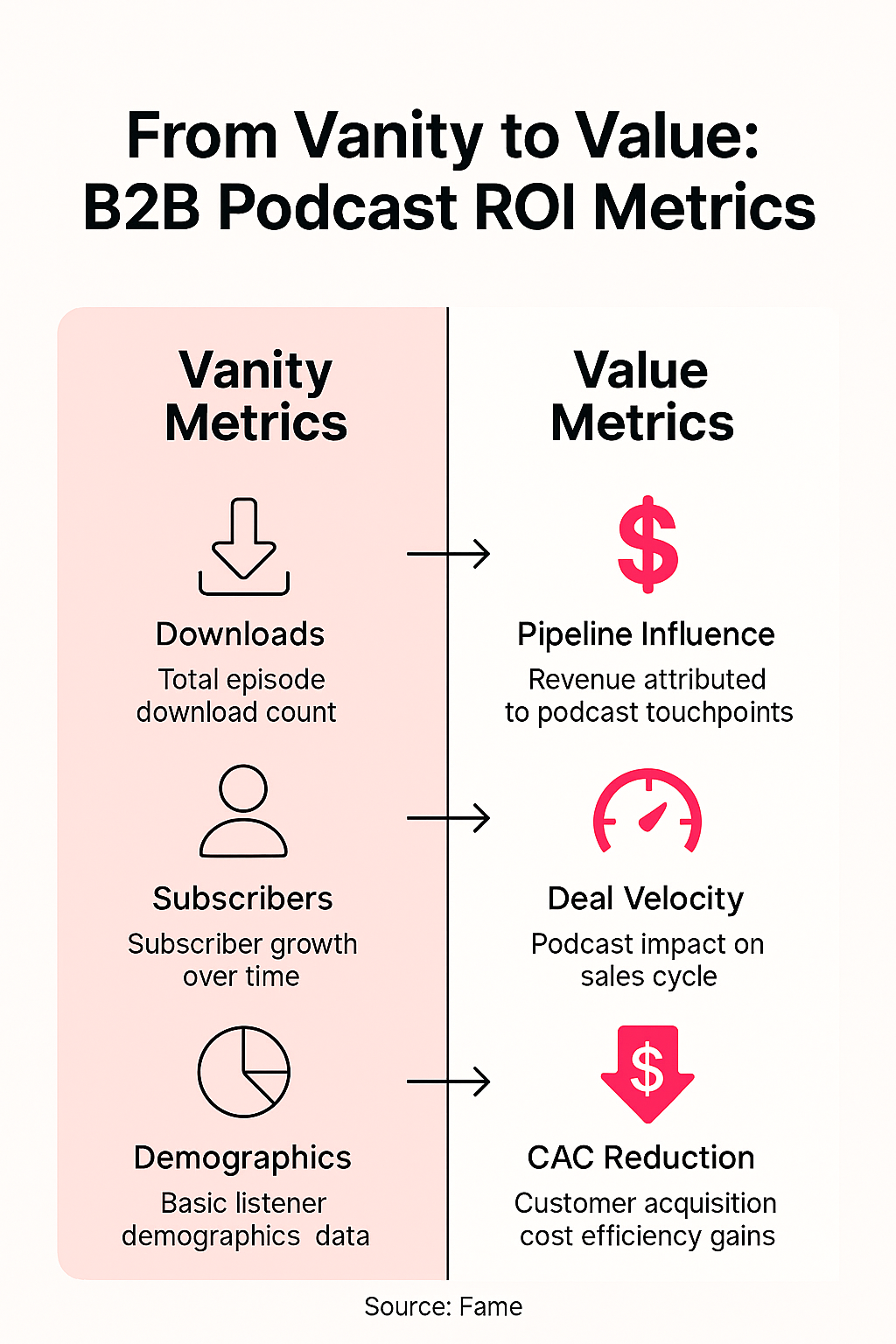 From Vanity to Value: B2B Podcast ROI Metrics

Vanity Metrics

Downloads
Total episode download count

Subscribers
Subscriber growth over time

Demographics
Basic listener demographics data

Value Metrics

$

Pipeline Influence
Revenue attributed to podcast touchpoints

Deal Velocity
Podcast impact on sales cycle

$

CAC Reduction
Customer acquisition cost efficiency gains

Source: Fame